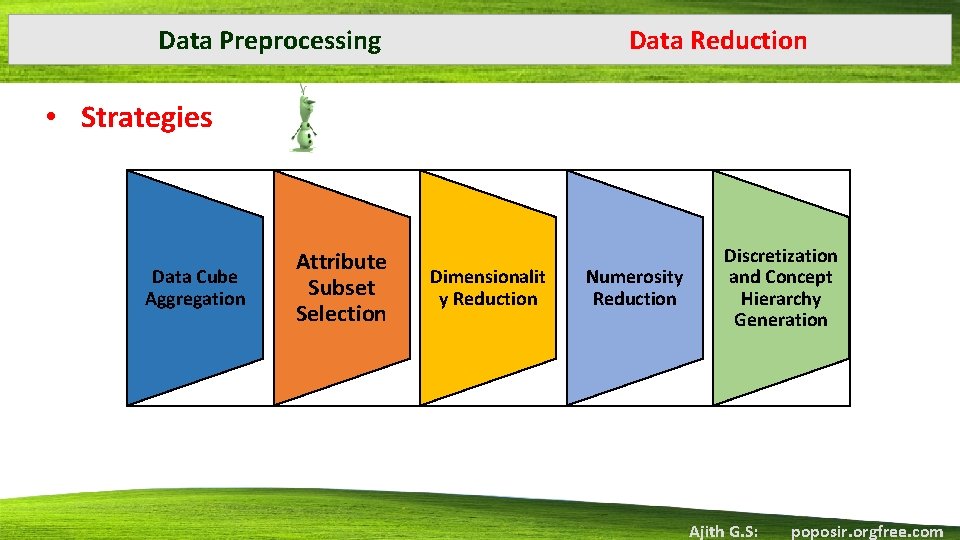 Data Preprocessing Data Reduction

• Strategies

Data Cube Aggregation

Attribute Subset Selection

Dimensionality Reduction

Numerosity Reduction

Discretization and Concept Hierarchy Generation

Ajith G.S: poposir.orgfree.com